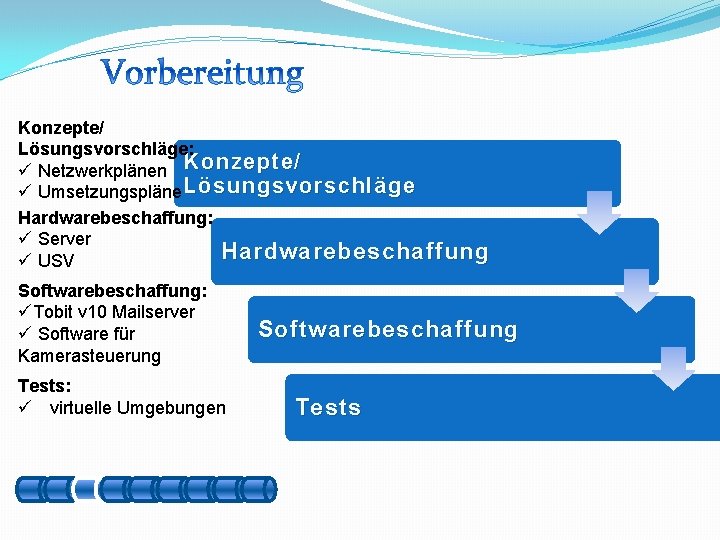 Vorbereitung

Konzepte/ Lösungsvorschläge:
✓ Netzwerkplänen
✓ Umsetzungspläne

Hardwarebeschaffung:
✓ Server
✓ USV

Softwarebeschaffung:
✓Tobit v10 Mailserver
✓ Software für Kamerasteuerung

Tests:
✓ virtuelle Umgebungen

Konzepte/ Lösungsvorschläge

Hardwarebeschaffung

Softwarebeschaffung

Tests